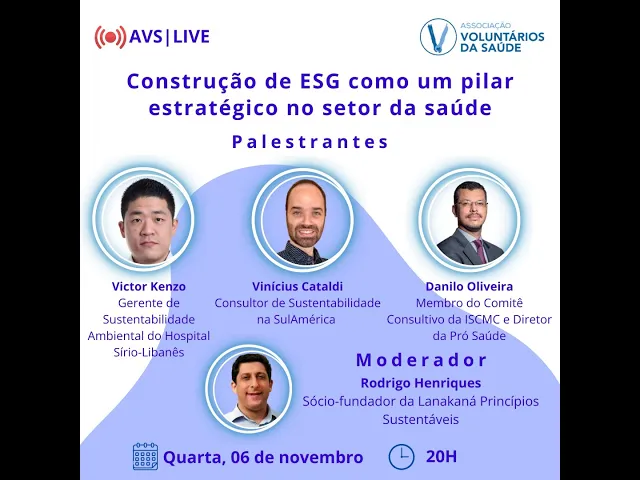 AVS | LIVE

ASSOCIAÇÃO VOLUNTÁRIOS DA SAÚDE

Construção de ESG como um pilar estratégico no setor da saúde

Palestrantes

Victor Kenzo
Gerente de Sustentabilidade Ambiental do Hospital Sírio-Libanês

Vinícius Cataldi
Consultor de Sustentabilidade na SulAmérica

Danilo Oliveira
Membro do Comitê Consultivo da ISCMC e Diretor da Pró Saúde

Moderador
Rodrigo Henriques
Sócio-fundador da Lanakaná Princípios Sustentáveis

Quarta, 06 de novembro

20H